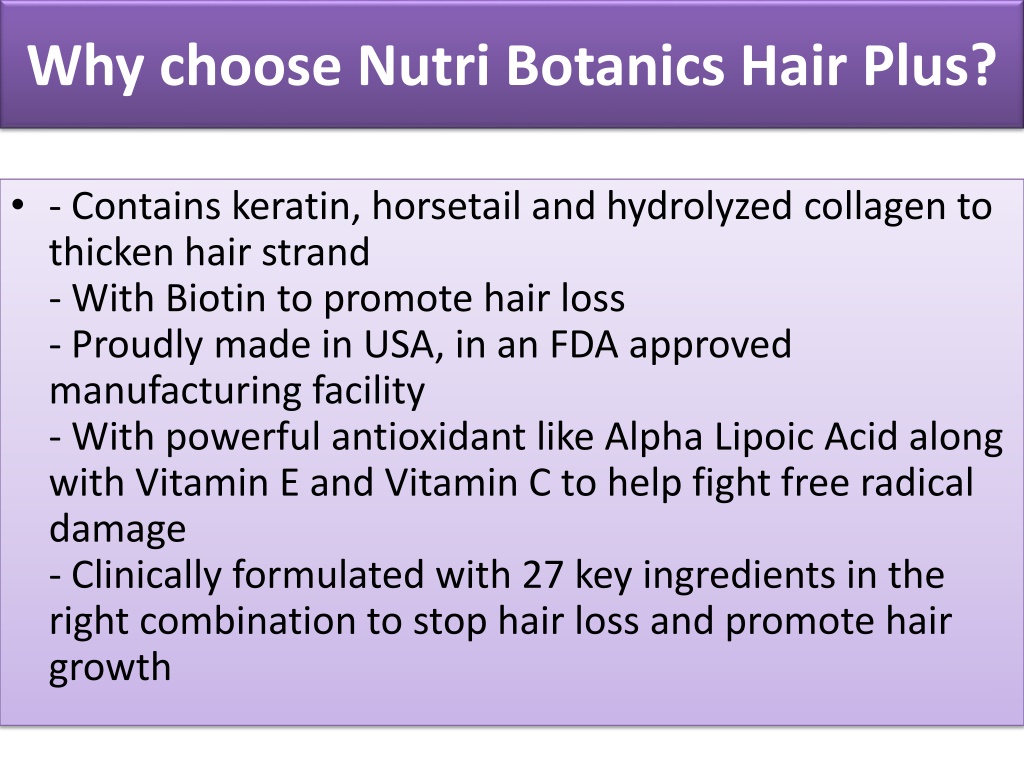 Why choose Nutri Botanics Hair Plus?

• - Contains keratin, horsetail and hydrolyzed collagen to thicken hair strand
- With Biotin to promote hair loss
- Proudly made in USA, in an FDA approved manufacturing facility
- With powerful antioxidant like Alpha Lipoic Acid along with Vitamin E and Vitamin C to help fight free radical damage
- Clinically formulated with 27 key ingredients in the right combination to stop hair loss and promote hair growth